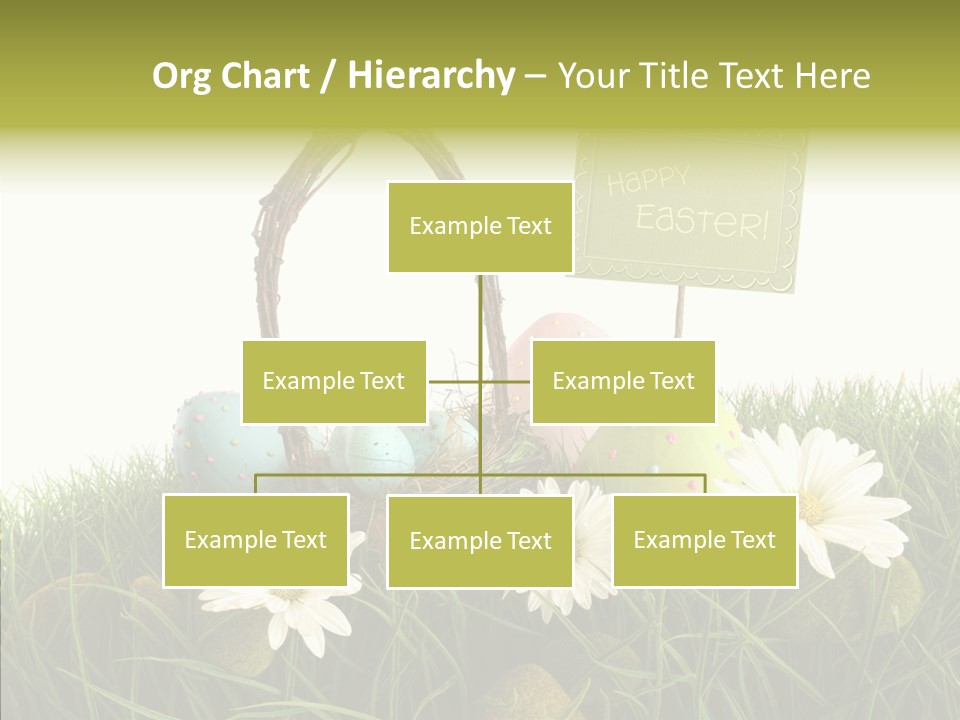 Org Chart / Hierarchy – Your Title Text Here

HAPPY EASTER!

Example Text

Example Text

Example Text

Example Text

Example Text

Example Text